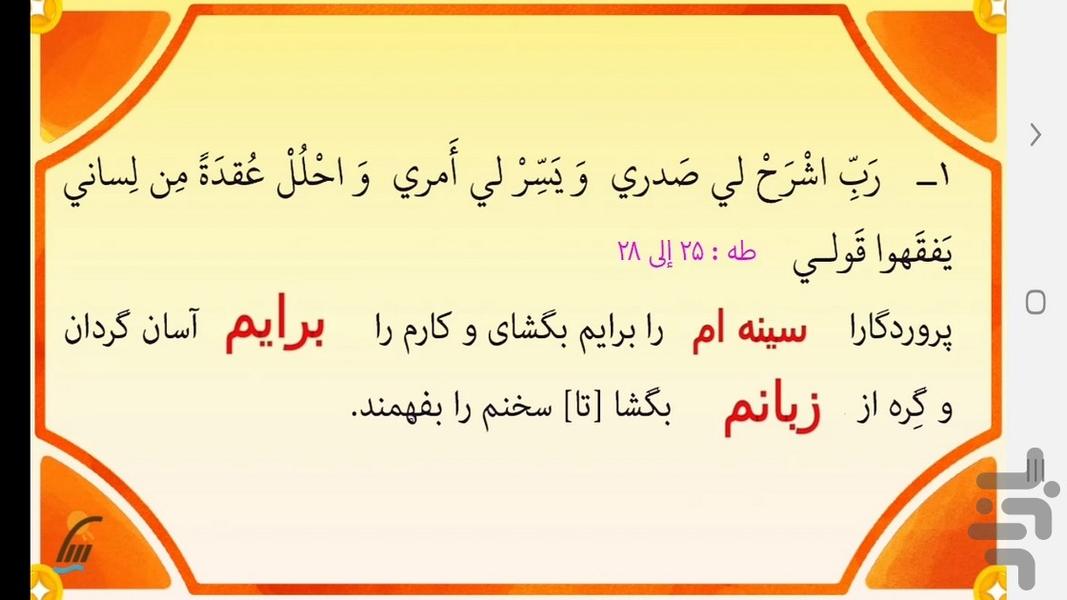 ۱ـ رَبِّ اشْرَحْ لي صَدري وَ يَسِّرْ لي أَمري وَ احْلُلْ عُقدَةً مِن لِساني يَفقَهوا قَولـي طه : ۲۵ إلى ۲۸

پروردگارا سینه ام را برایم بگشای و کارم را برایم آسان گردان و گِره از زبانم بگشا [تا] سخنم را بفهمند.